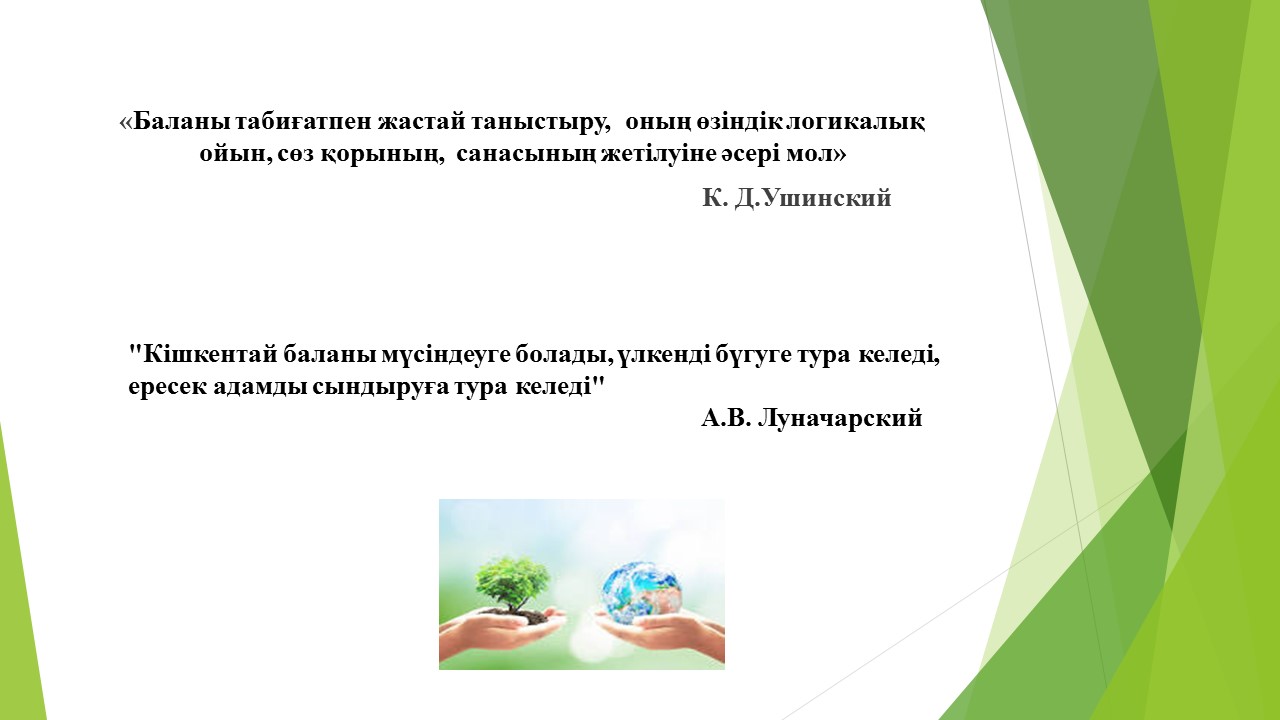 «Баланы табиғатпен жастай таныстыру,  оның өзіндік логикалық ойын, сөз қорының,  санасының жетілуіне әсері мол»

К. Д.Ушинский

"Кішкентай баланы мүсіндеуге болады, үлкенді бүгуге тура келеді, ересек адамды сындыруға тура келеді"

А.В. Луначарский